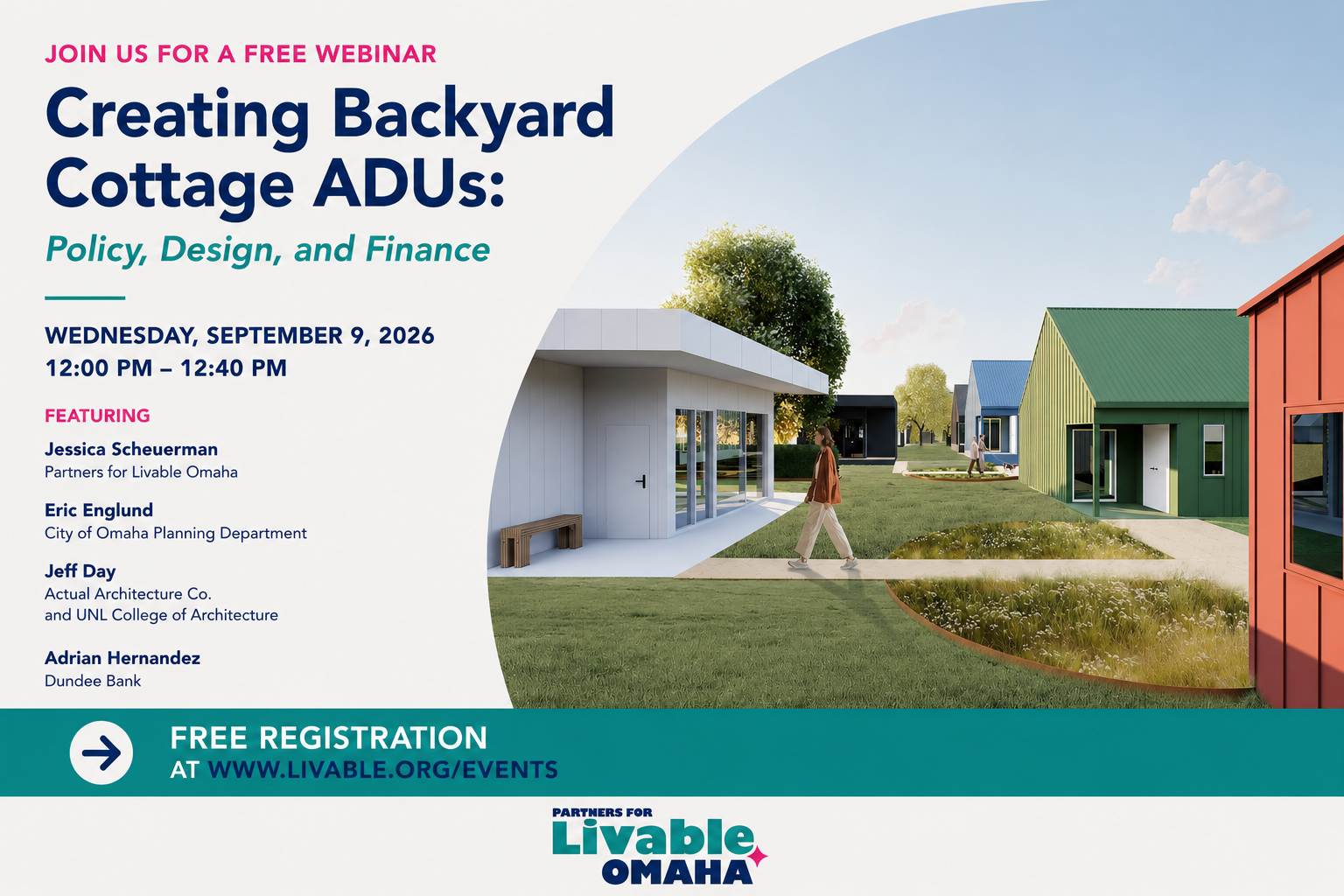 JOIN US FOR A FREE WEBINAR

Creating Backyard Cottage ADUs:

Policy, Design, and Finance

WEDNESDAY, SEPTEMBER 9, 2026
12:00 PM – 12:40 PM

FEATURING

Jessica Scheuerman
Partners for Livable Omaha

Eric Englund
City of Omaha Planning Department

Jeff Day
Actual Architecture Co.
and UNL College of Architecture

Adrian Hernandez
Dundee Bank

FREE REGISTRATION
AT WWW.LIVABLE.ORG/EVENTS

PARTNERS FOR
Livable
OMAHA